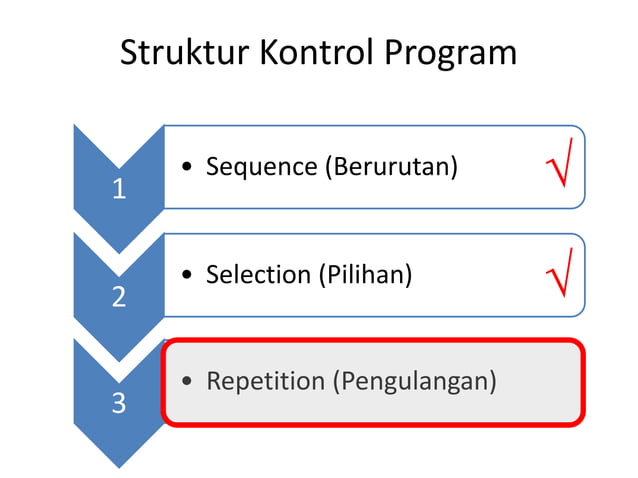 Struktur Kontrol Program

1
• Sequence (Berurutan) √

2
• Selection (Pilihan) √

3
• Repetition (Pengulangan)